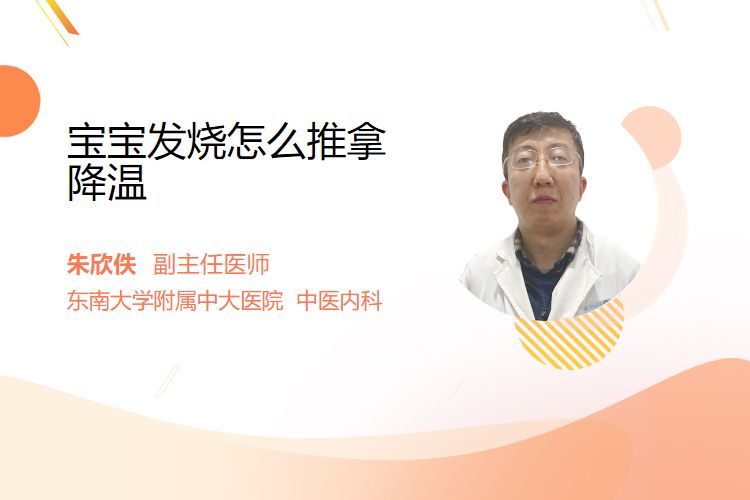 宝宝发烧怎么推拿降温

朱欣佚 副主任医师
东南大学附属中大医院 中医内科